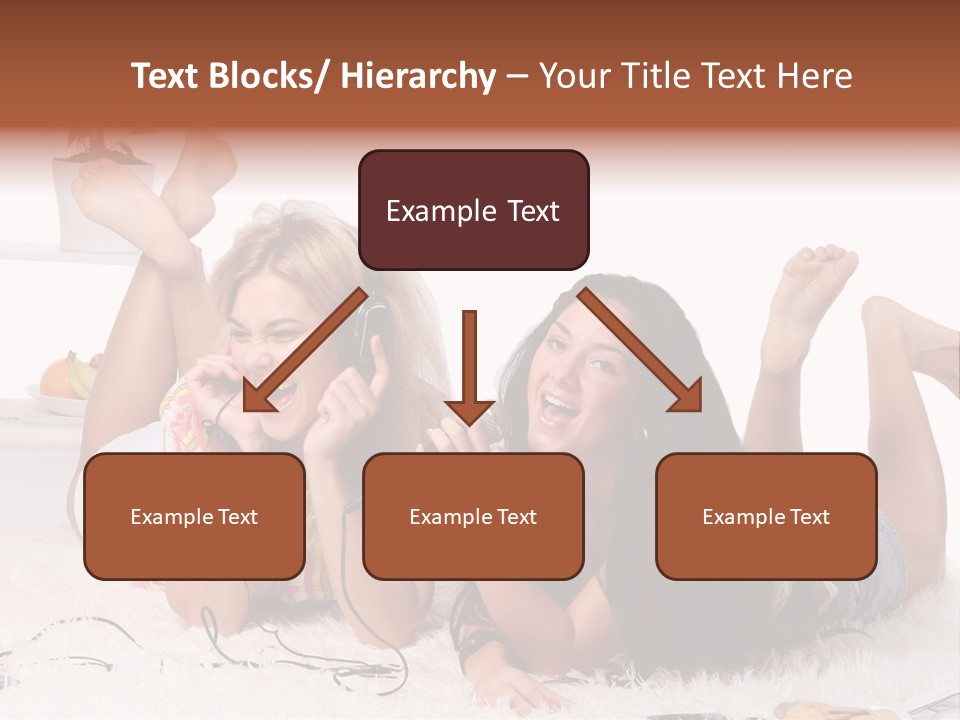 Text Blocks/ Hierarchy – Your Title Text Here

Example Text

Example Text

Example Text

Example Text